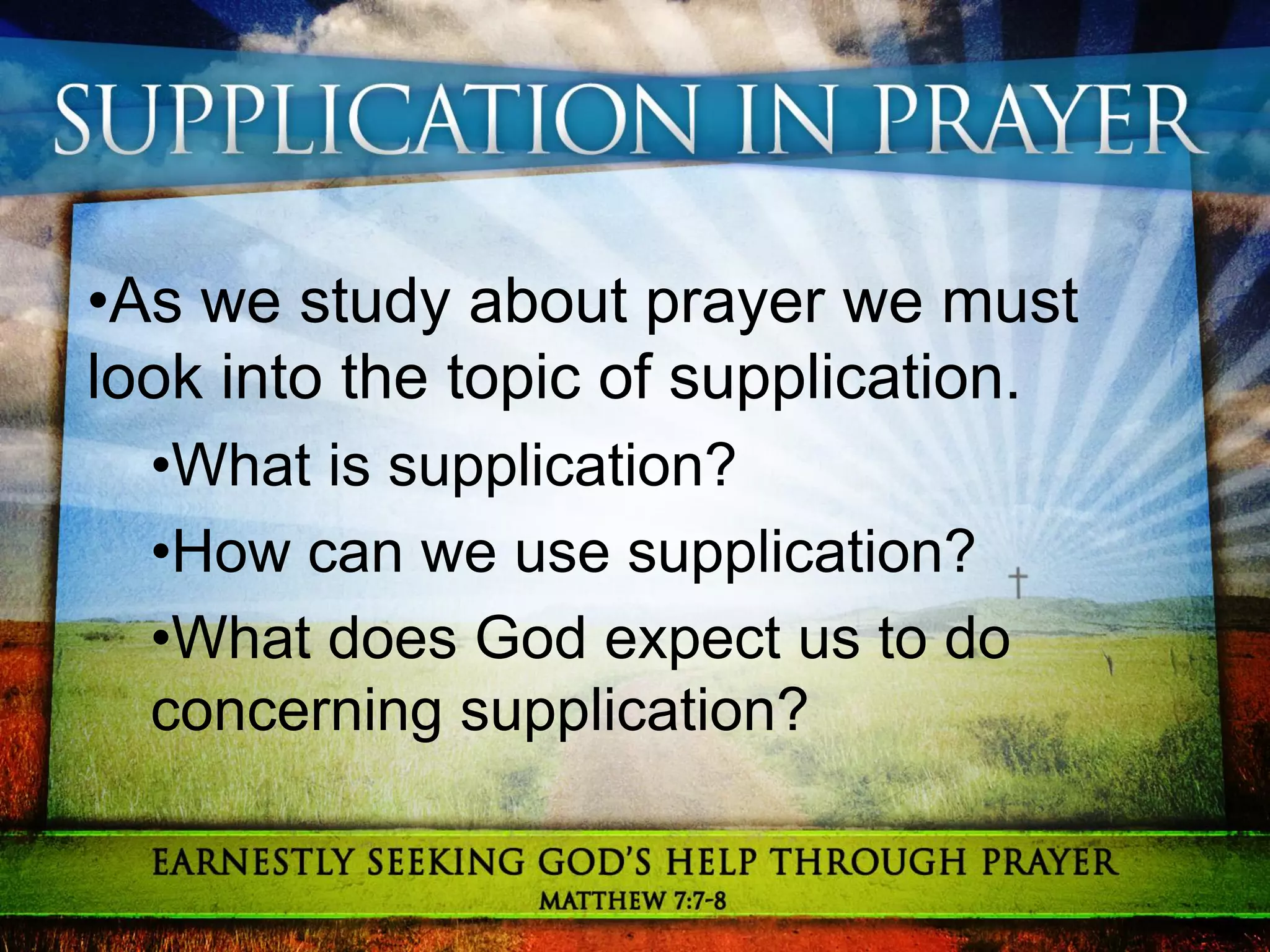 SUPPLICATION IN PRAYER

•As we study about prayer we must look into the topic of supplication.

•What is supplication?

•How can we use supplication?

•What does God expect us to do concerning supplication?

EARNESTLY SEEKING GOD'S HELP THROUGH PRAYER

MATTHEW 7:7-8